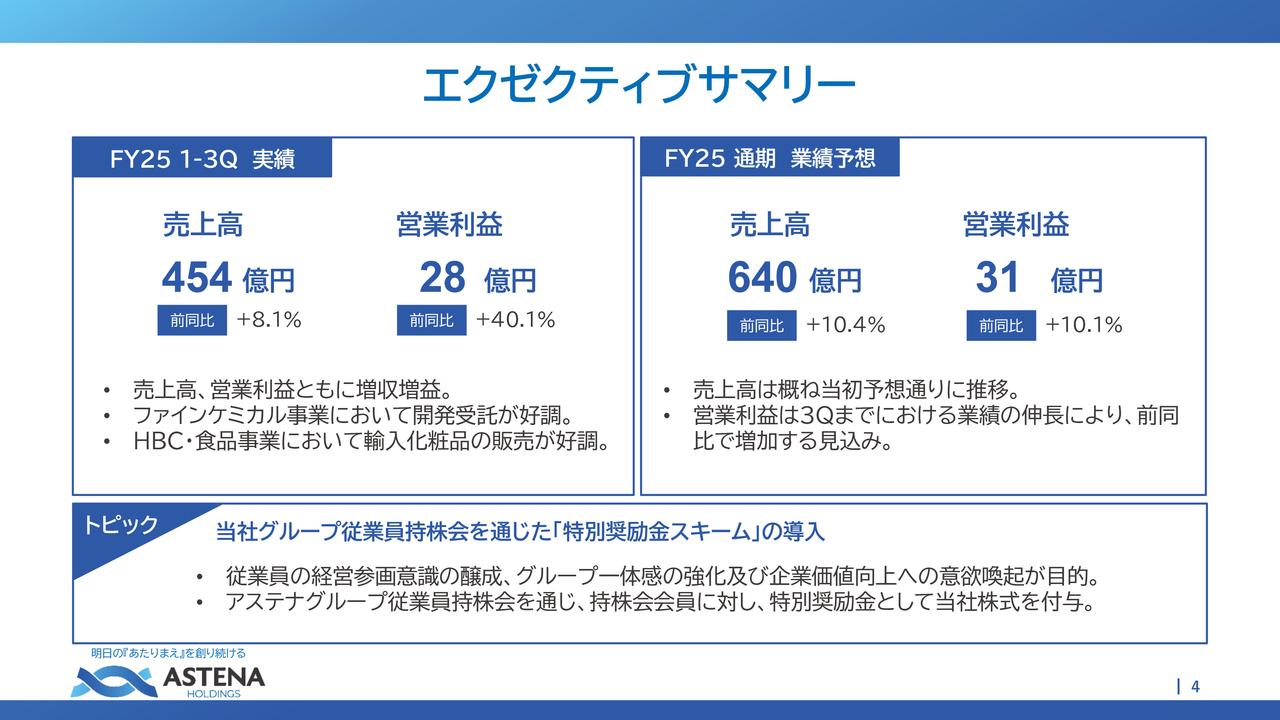 エクゼクティブサマリー

FY25 1-3Q 実績

売上高
454 億円
前同比 +8.1%

営業利益
28 億円
前同比 +40.1%

• 売上高、営業利益ともに増収増益。
• ファインケミカル事業において開発受託が好調。
• HBC・食品事業において輸入化粧品の販売が好調。

FY25 通期 業績予想

売上高
640 億円
前同比 +10.4%

営業利益
31 億円
前同比 +10.1%

• 売上高は概ね当初予想通りに推移。
• 営業利益は3Qまでにおける業績の伸長により、前同比で増加する見込み。

トピック
当社グループ従業員持株会を通じた「特別奨励金スキーム」の導入

• 従業員の経営参画意識の醸成、グループ一体感の強化及び企業価値向上への意欲喚起が目的。
• アステナグループ従業員持株会を通じ、持株会会員に対し、特別奨励金として当社株式を付与。

明日の『あたりまえ』を創り続ける
ASTENA
HOLDINGS

| 4